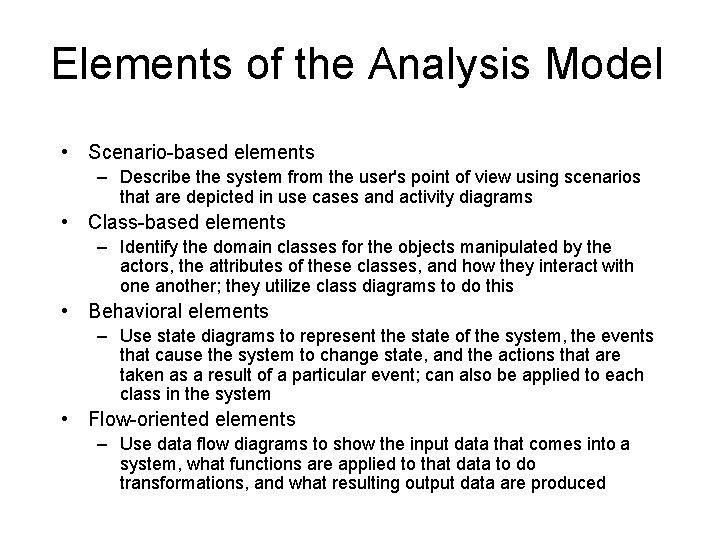 Elements of the Analysis Model

• Scenario-based elements
– Describe the system from the user's point of view using scenarios that are depicted in use cases and activity diagrams
• Class-based elements
– Identify the domain classes for the objects manipulated by the actors, the attributes of these classes, and how they interact with one another; they utilize class diagrams to do this
• Behavioral elements
– Use state diagrams to represent the state of the system, the events that cause the system to change state, and the actions that are taken as a result of a particular event; can also be applied to each class in the system
• Flow-oriented elements
– Use data flow diagrams to show the input data that comes into a system, what functions are applied to that data to do transformations, and what resulting output data are produced